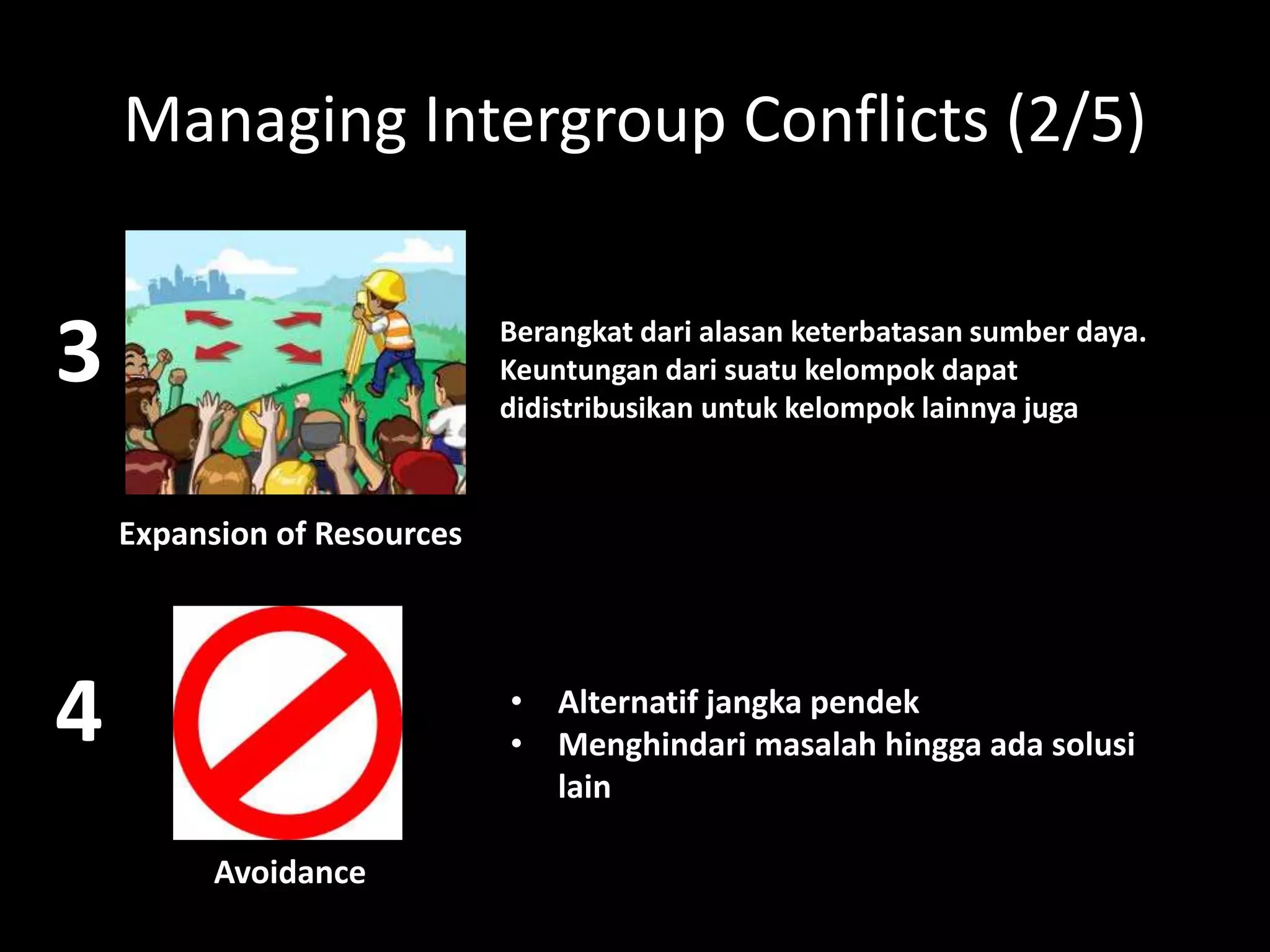 Managing Intergroup Conflicts (2/5)

3

Berangkat dari alasan keterbatasan sumber daya. Keuntungan dari suatu kelompok dapat didistribusikan untuk kelompok lainnya juga

Expansion of Resources

4

• Alternatif jangka pendek
• Menghindari masalah hingga ada solusi lain

Avoidance